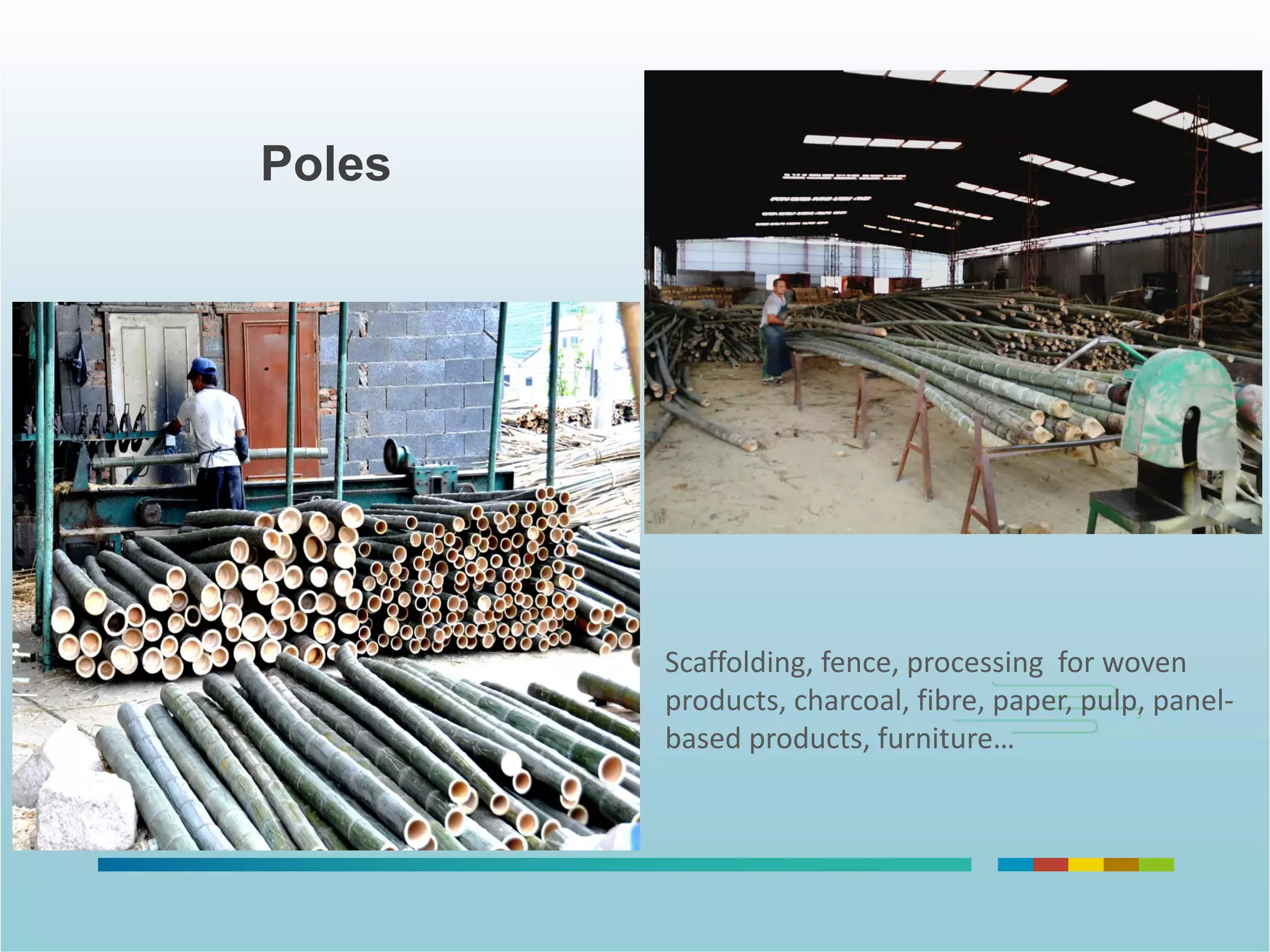 Poles

Scaffolding, fence, processing for woven products, charcoal, fibre, paper, pulp, panel-based products, furniture…